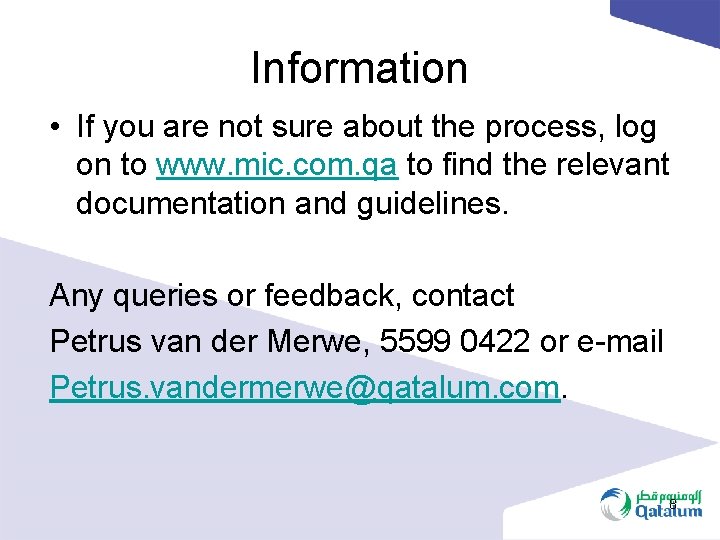 Information

• If you are not sure about the process, log on to www.mic.com.qa to find the relevant documentation and guidelines.

Any queries or feedback, contact
Petrus van der Merwe, 5599 0422 or e-mail
Petrus.vandermerwe@qatalum.com.

ألومنيوم قطر
Qatalum
6